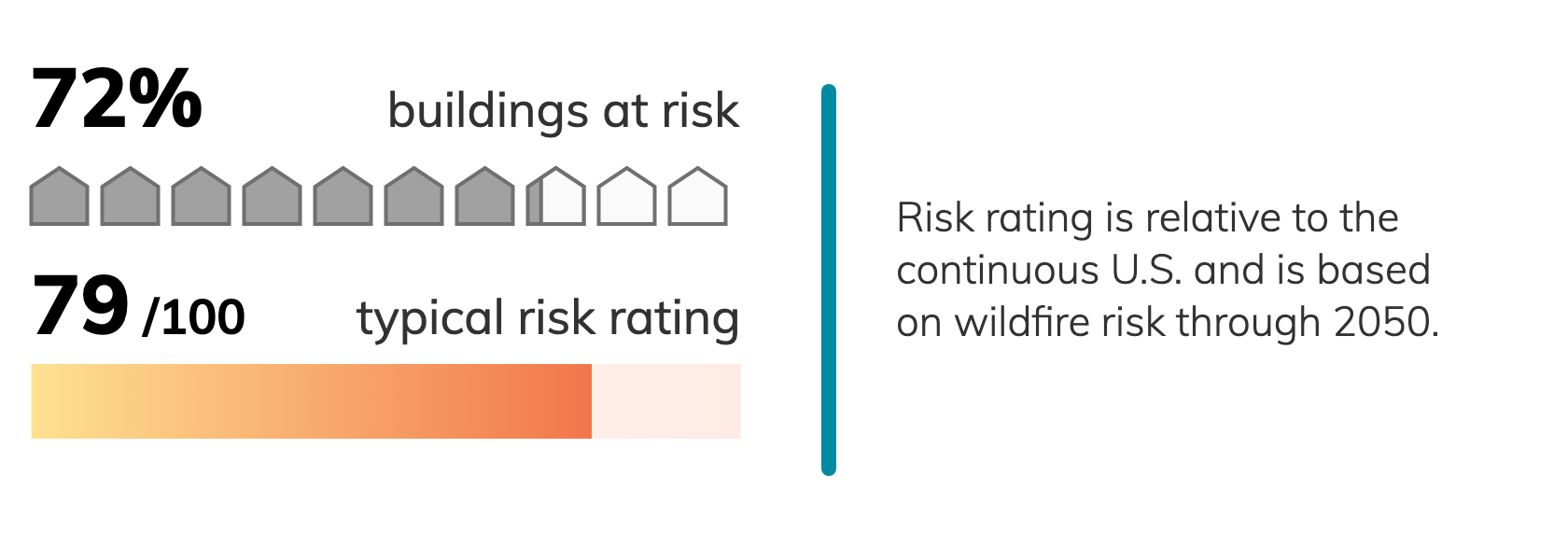 72% buildings at risk

79 /100 typical risk rating

Risk rating is relative to the continuous U.S. and is based on wildfire risk through 2050.